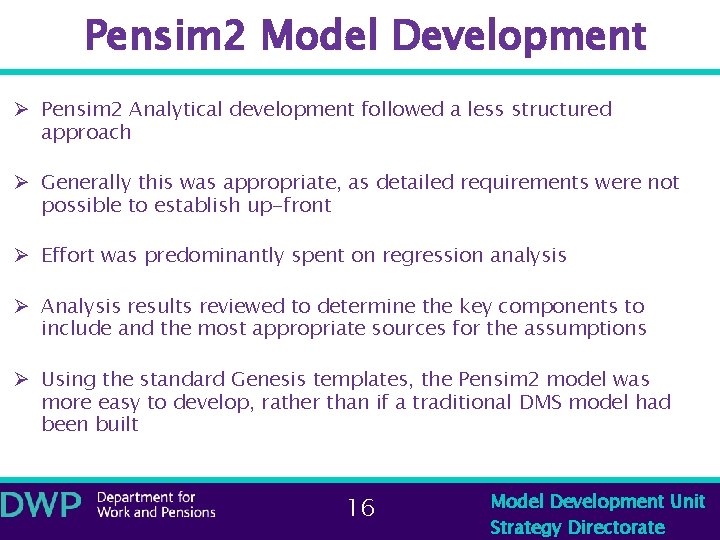 Pensim2 Model Development

➢ Pensim2 Analytical development followed a less structured approach

➢ Generally this was appropriate, as detailed requirements were not possible to establish up-front

➢ Effort was predominantly spent on regression analysis

➢ Analysis results reviewed to determine the key components to include and the most appropriate sources for the assumptions

➢ Using the standard Genesis templates, the Pensim2 model was more easy to develop, rather than if a traditional DMS model had been built

DWP Department for Work and Pensions

16

Model Development Unit
Strategy Directorate